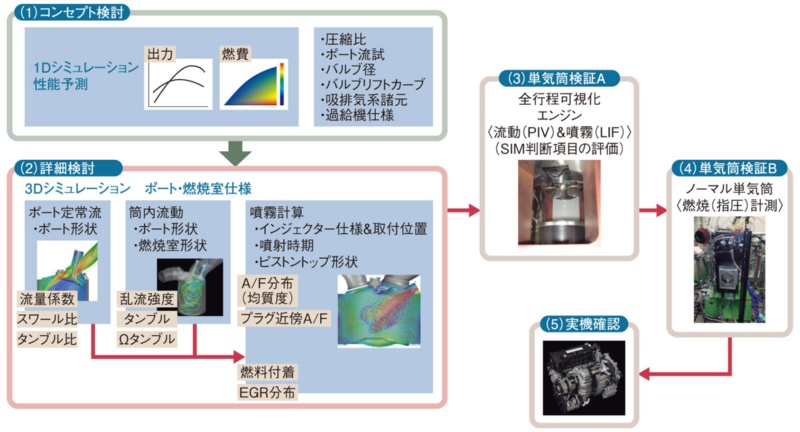 (1)コンセプト検討

1Dシミュレーション
性能予測

出力

燃費

・圧縮比
・ポート流試
・バルブ径
・バルブリフトカーブ
・吸排気系諸元
・過給機仕様

(2)詳細検討

3Dシミュレーション　ポート・燃焼室仕様

ポート定常流
・ポート形状

流量係数
スワール比
タンブル比

筒内流動
・ポート形状
・燃焼室形状

乱流強度
タンブル
Ωタンブル

噴霧計算
・インジェクター仕様&取付位置
・噴射時期
・ピストントップ形状

A/F分布
(均質度)
プラグ近傍A/F

燃料付着
EGR分布

(3)単気筒検証A

全行程可視化
エンジン
〈流動(PIV)&噴霧(LIF)〉
(SIM判断項目の評価)

(4)単気筒検証B

ノーマル単気筒
〈燃焼(指圧)計測〉

(5)実機確認